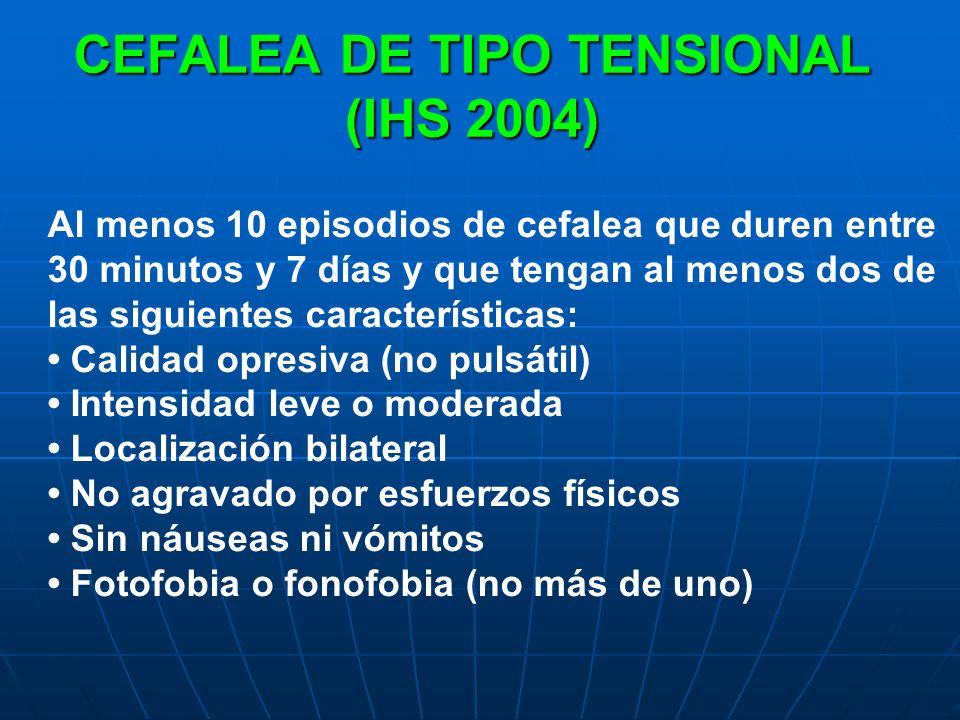 CEFALEA DE TIPO TENSIONAL
(IHS 2004)

Al menos 10 episodios de cefalea que duren entre 30 minutos y 7 días y que tengan al menos dos de las siguientes características:
• Calidad opresiva (no pulsátil)
• Intensidad leve o moderada
• Localización bilateral
• No agravado por esfuerzos físicos
• Sin náuseas ni vómitos
• Fotofobia o fonofobia (no más de uno)